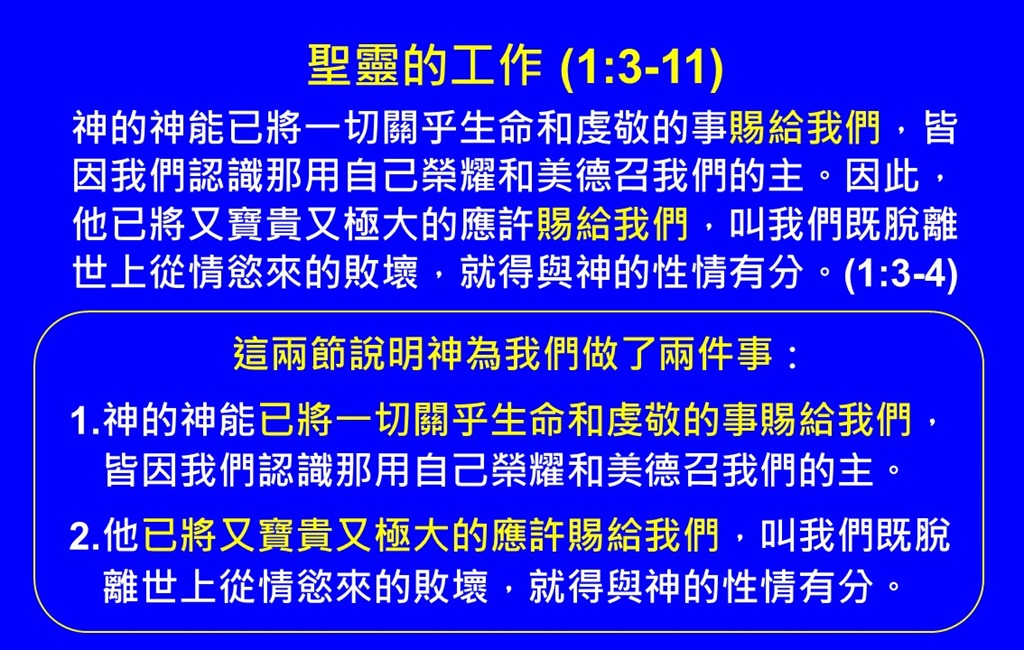 聖靈的工作 (1:3-11)

神的神能已將一切關乎生命和虔敬的事賜給我們，皆因我們認識那用自己榮耀和美德召我們的主。因此，他已將又寶貴又極大的應許賜給我們，叫我們既脫離世上從情慾來的敗壞，就得與神的性情有分。(1:3-4)

這兩節說明神為我們做了兩件事：

1.神的神能已將一切關乎生命和虔敬的事賜給我們，皆因我們認識那用自己榮耀和美德召我們的主。

2.他已將又寶貴又極大的應許賜給我們，叫我們既脫離世上從情慾來的敗壞，就得與神的性情有分。